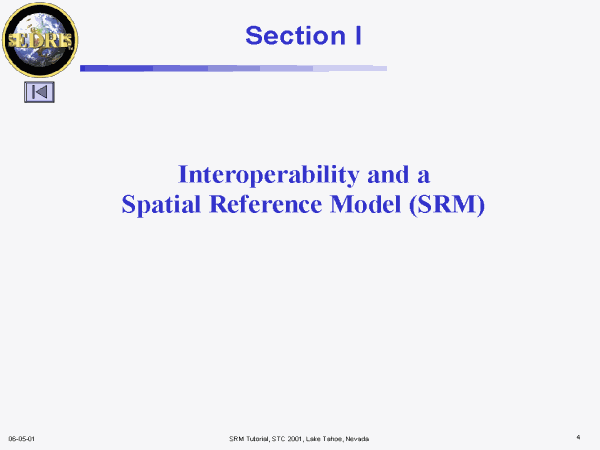 SEDRIS

Section I

Interoperability and a
Spatial Reference Model (SRM)

06-05-01

SRM Tutorial, STC 2001, Lake Tahoe, Nevada

4